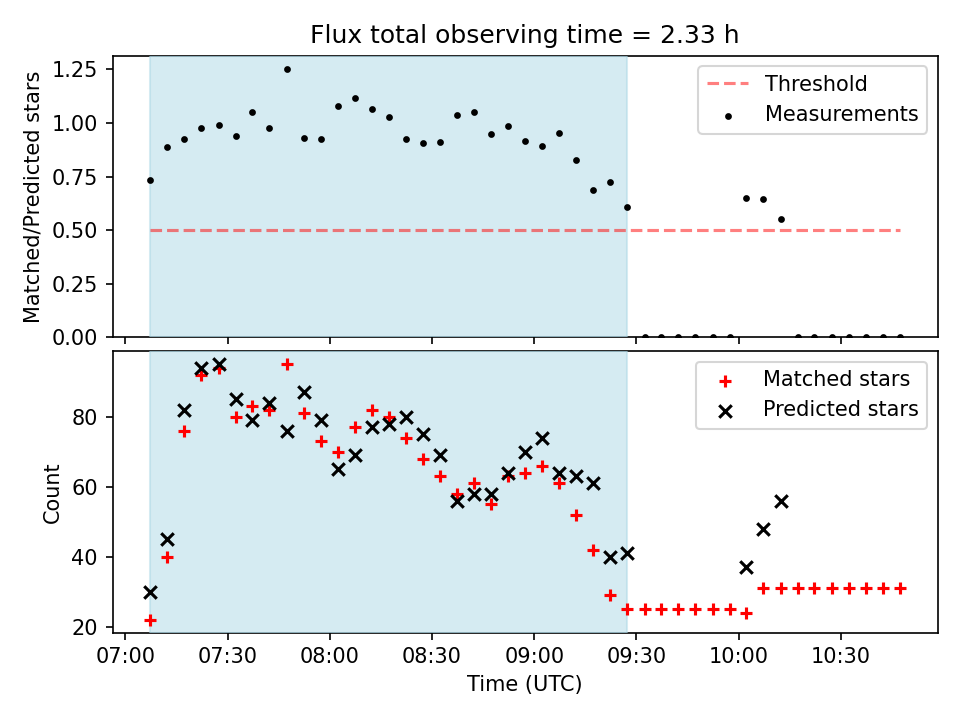 Flux total observing time = 2.33 h

Matched/Predicted stars

1.25
1.00
0.75
0.50
0.25
0.00

Threshold
Measurements

Count

80
60
40
20

Matched stars
Predicted stars

07:00 07:30 08:00 08:30 09:00 09:30 10:00 10:30

Time (UTC)